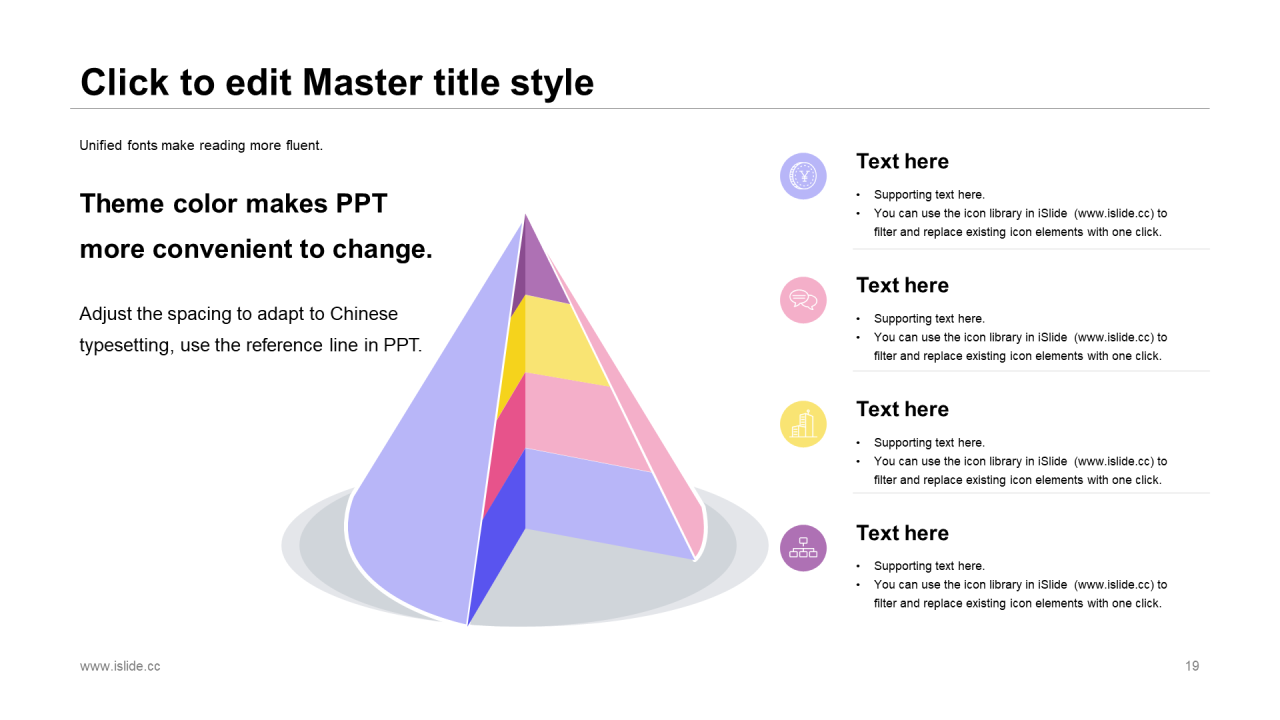 Click to edit Master title style

Unified fonts make reading more fluent.

Theme color makes PPT more convenient to change.

Adjust the spacing to adapt to Chinese typesetting, use the reference line in PPT.

Text here
• Supporting text here.
• You can use the icon library in iSlide (www.islide.cc) to filter and replace existing icon elements with one click.

Text here
• Supporting text here.
• You can use the icon library in iSlide (www.islide.cc) to filter and replace existing icon elements with one click.

Text here
• Supporting text here.
• You can use the icon library in iSlide (www.islide.cc) to filter and replace existing icon elements with one click.

Text here
• Supporting text here.
• You can use the icon library in iSlide (www.islide.cc) to filter and replace existing icon elements with one click.

www.islide.cc

19